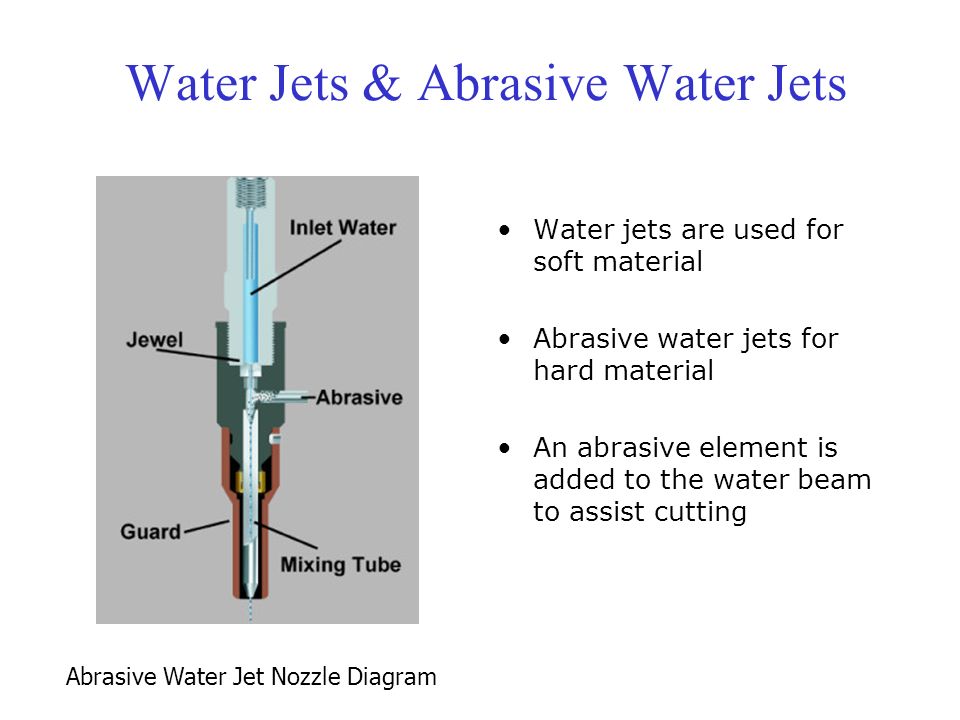 Water Jets & Abrasive Water Jets

Inlet Water
Jewel
Abrasive
Guard
Mixing Tube

Abrasive Water Jet Nozzle Diagram

• Water jets are used for soft material

• Abrasive water jets for hard material

• An abrasive element is added to the water beam to assist cutting